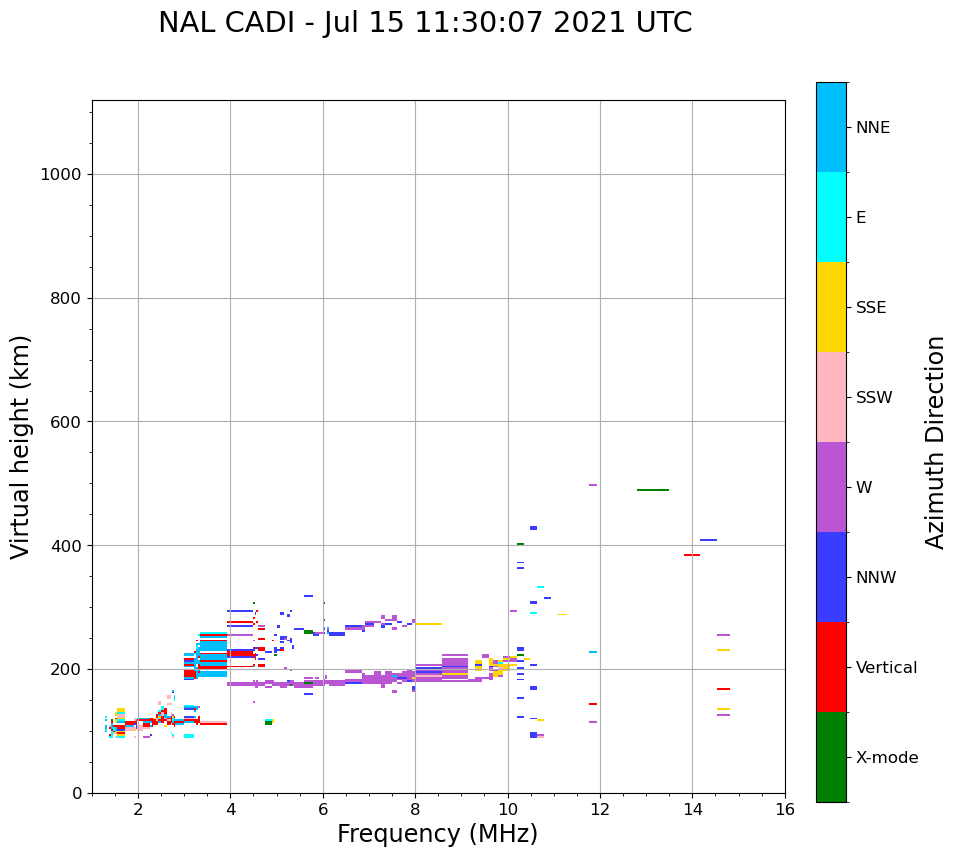 NAL CADI - Jul 15 11:30:07 2021 UTC

Virtual height (km)

1000
800
600
400
200
0

2
4
6
8
10
12
14
16

Frequency (MHz)

NNE
E
SSE
SSW
W
NNW
Vertical
X-mode

Azimuth Direction